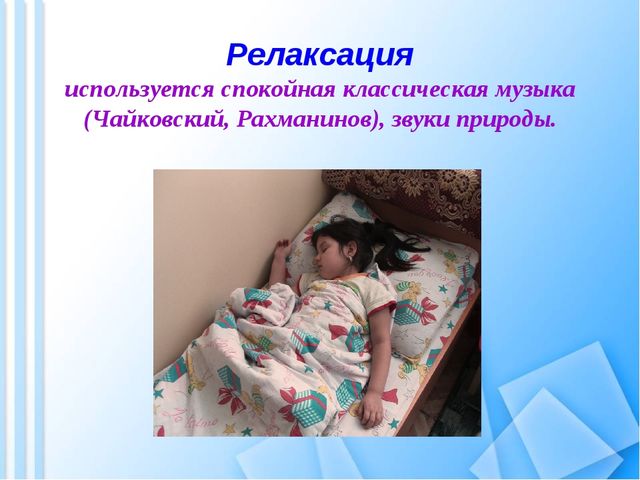 Релаксация
используется спокойная классическая музыка (Чайковский, Рахманинов), звуки природы.